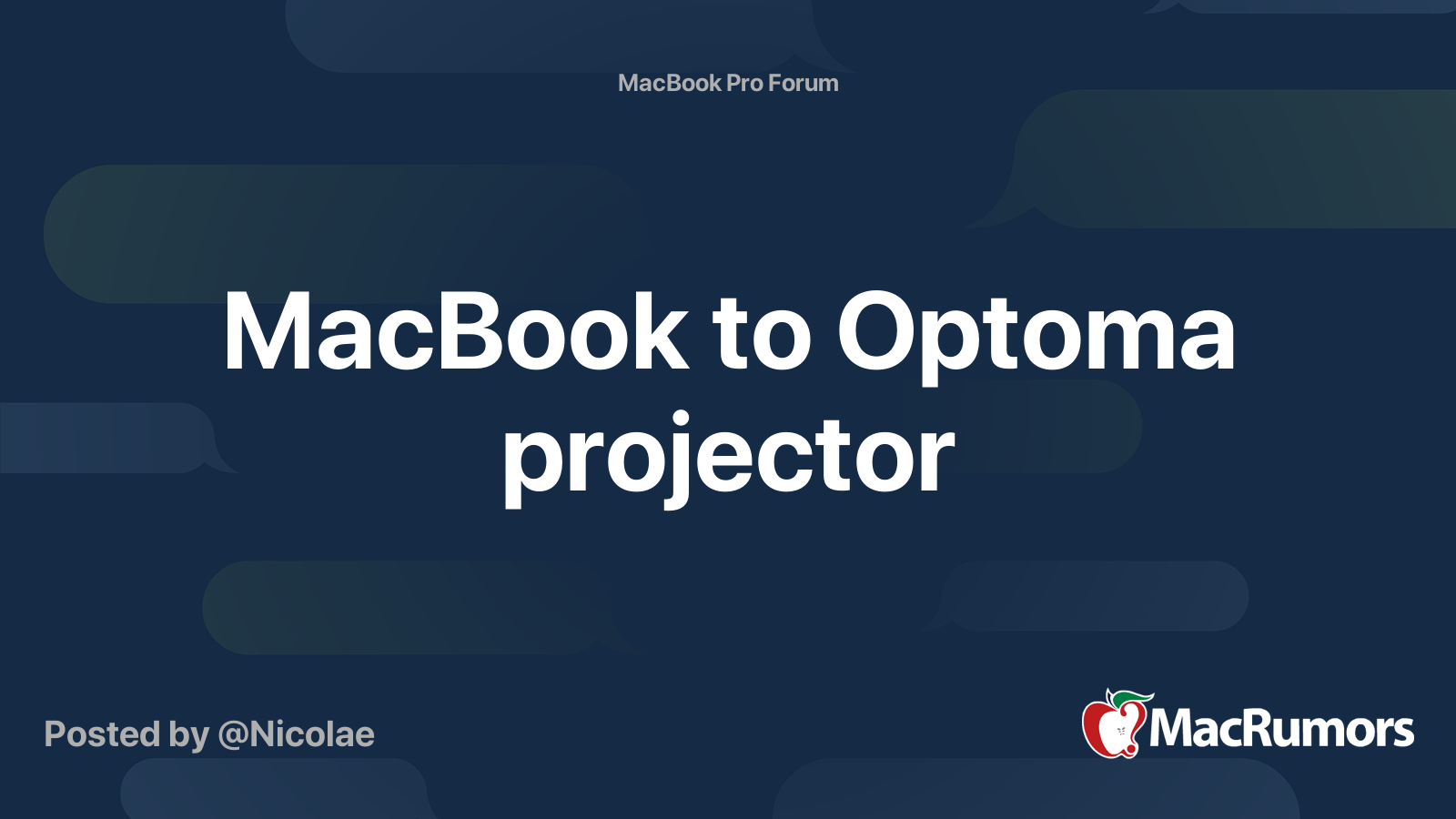 MacBook Pro Forum

MacBook to Optoma projector

Posted by @Nicolae

MacRumors